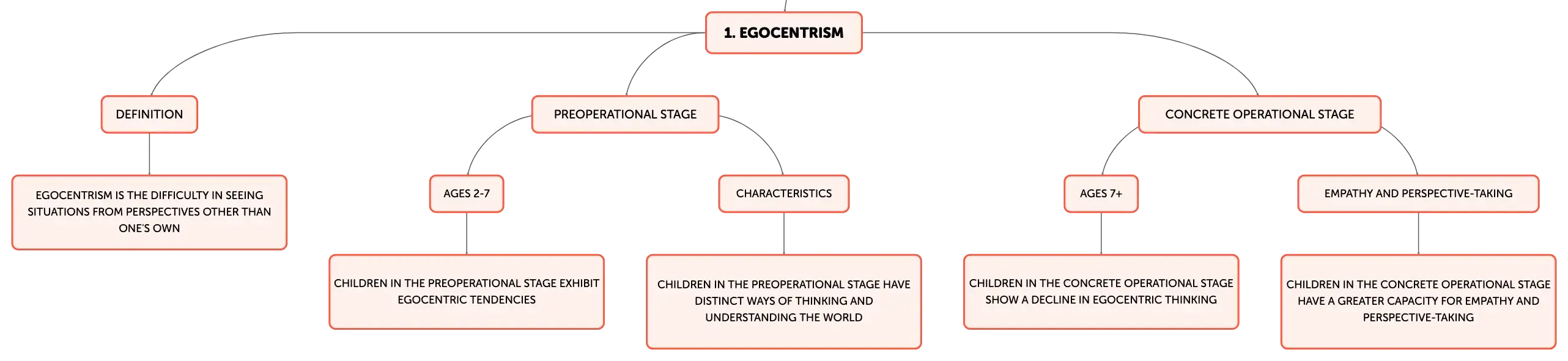 1. EGOCENTRISM

DEFINITION

EGOCENTRISM IS THE DIFFICULTY IN SEEING SITUATIONS FROM PERSPECTIVES OTHER THAN ONE'S OWN

PREOPERATIONAL STAGE

AGES 2-7

CHILDREN IN THE PREOPERATIONAL STAGE EXHIBIT EGOCENTRIC TENDENCIES

CHARACTERISTICS

CHILDREN IN THE PREOPERATIONAL STAGE HAVE DISTINCT WAYS OF THINKING AND UNDERSTANDING THE WORLD

CONCRETE OPERATIONAL STAGE

AGES 7+

CHILDREN IN THE CONCRETE OPERATIONAL STAGE SHOW A DECLINE IN EGOCENTRIC THINKING

EMPATHY AND PERSPECTIVE-TAKING

CHILDREN IN THE CONCRETE OPERATIONAL STAGE HAVE A GREATER CAPACITY FOR EMPATHY AND PERSPECTIVE-TAKING